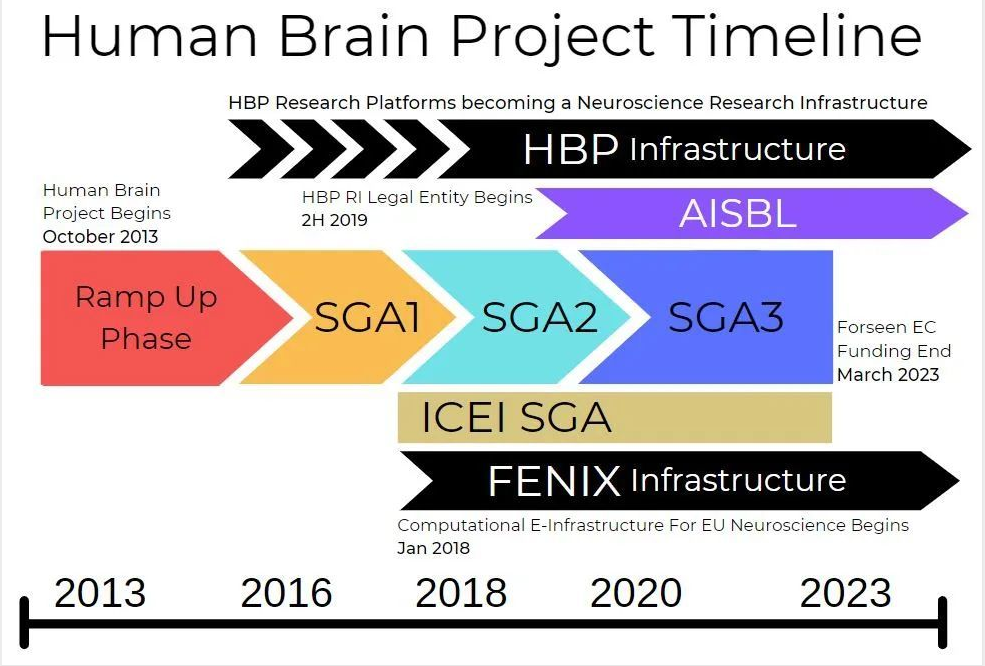 Human Brain Project Timeline

HBP Research Platforms becoming a Neuroscience Research Infrastructure

HBP Infrastructure

Human Brain Project Begins
October 2013

HBP RI Legal Entity Begins
2H 2019

AISBL

Ramp Up Phase

SGA1

SGA2

SGA3

Forseen EC Funding End
March 2023

ICEI SGA

FENIX Infrastructure

Computational E-Infrastructure For EU Neuroscience Begins
Jan 2018

2013

2016

2018

2020

2023